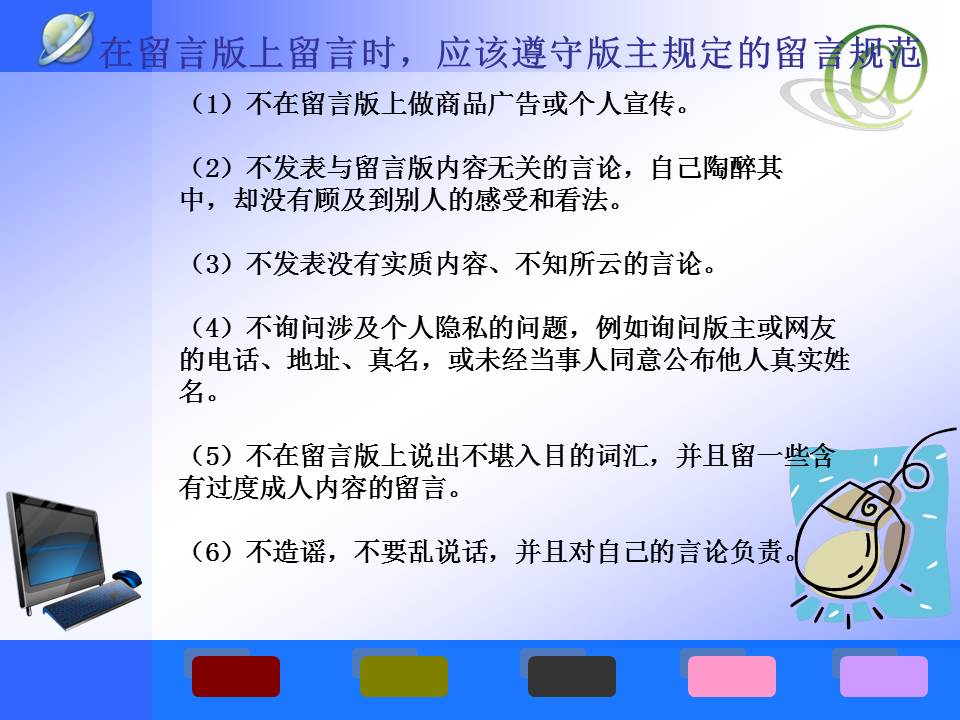 在留言版上留言时，应该遵守版主规定的留言规范

（1）不在留言版上做商品广告或个人宣传。

（2）不发表与留言版内容无关的言论，自己陶醉其中，却没有顾及到别人的感受和看法。

（3）不发表没有实质内容、不知所云的言论。

（4）不询问涉及个人隐私的问题，例如询问版主或网友的电话、地址、真名，或未经当事人同意公布他人真实姓名。

（5）不在留言版上说出不堪入目的词汇，并且留一些含有过度成人内容的留言。

（6）不造谣，不要乱说话，并且对自己的言论负责。